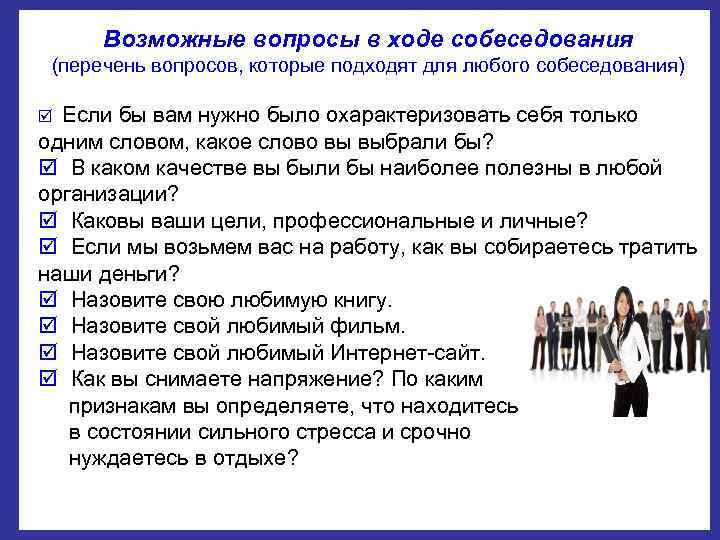 Возможные вопросы в ходе собеседования
(перечень вопросов, которые подходят для любого собеседования)

☑ Если бы вам нужно было охарактеризовать себя только одним словом, какое слово вы выбрали бы?
☑ В каком качестве вы были бы наиболее полезны в любой организации?
☑ Каковы ваши цели, профессиональные и личные?
☑ Если мы возьмем вас на работу, как вы собираетесь тратить наши деньги?
☑ Назовите свою любимую книгу.
☑ Назовите свой любимый фильм.
☑ Назовите свой любимый Интернет-сайт.
☑ Как вы снимаете напряжение? По каким признакам вы определяете, что находитесь в состоянии сильного стресса и срочно нуждаетесь в отдыхе?